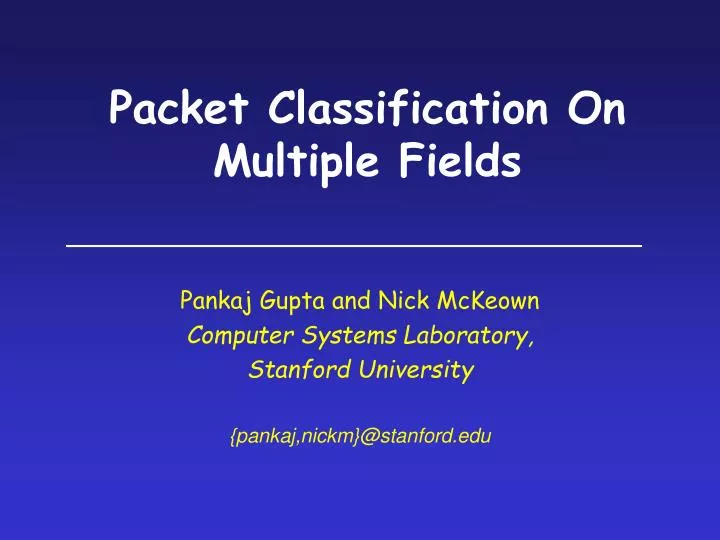 Packet Classification On Multiple Fields

Pankaj Gupta and Nick McKeown
Computer Systems Laboratory,
Stanford University

{pankaj,nickm}@stanford.edu